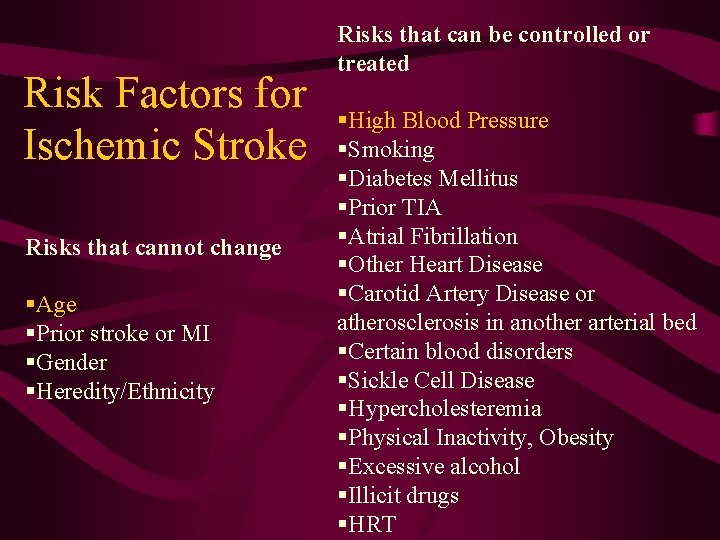 Risk Factors for Ischemic Stroke

Risks that cannot change

▪Age
▪Prior stroke or MI
▪Gender
▪Heredity/Ethnicity

Risks that can be controlled or treated

▪High Blood Pressure
▪Smoking
▪Diabetes Mellitus
▪Prior TIA
▪Atrial Fibrillation
▪Other Heart Disease
▪Carotid Artery Disease or atherosclerosis in another arterial bed
▪Certain blood disorders
▪Sickle Cell Disease
▪Hypercholesteremia
▪Physical Inactivity, Obesity
▪Excessive alcohol
▪Illicit drugs
▪HRT